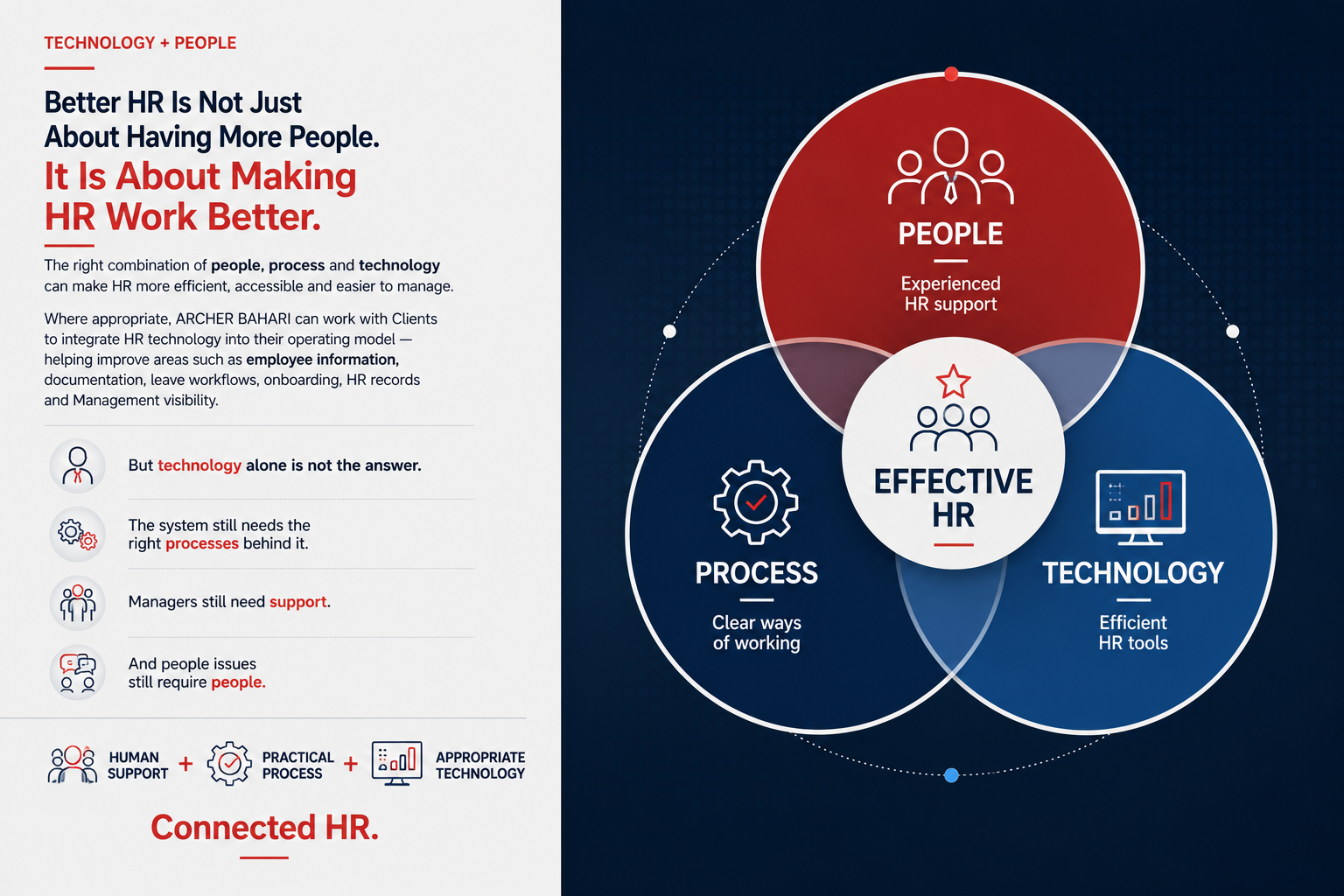 TECHNOLOGY + PEOPLE

Better HR Is Not Just About Having More People.

It Is About Making HR Work Better.

The right combination of people, process and technology can make HR more efficient, accessible and easier to manage.

Where appropriate, ARCHER BAHARI can work with Clients to integrate HR technology into their operating model — helping improve areas such as employee information, documentation, leave workflows, onboarding, HR records and Management visibility.

But technology alone is not the answer.

The system still needs the right processes behind it.

Managers still need support.

And people issues still require people.

HUMAN SUPPORT + PRACTICAL PROCESS + APPROPRIATE TECHNOLOGY

Connected HR.

PEOPLE

Experienced HR support

EFFECTIVE HR

PROCESS

Clear ways of working

TECHNOLOGY

Efficient HR tools